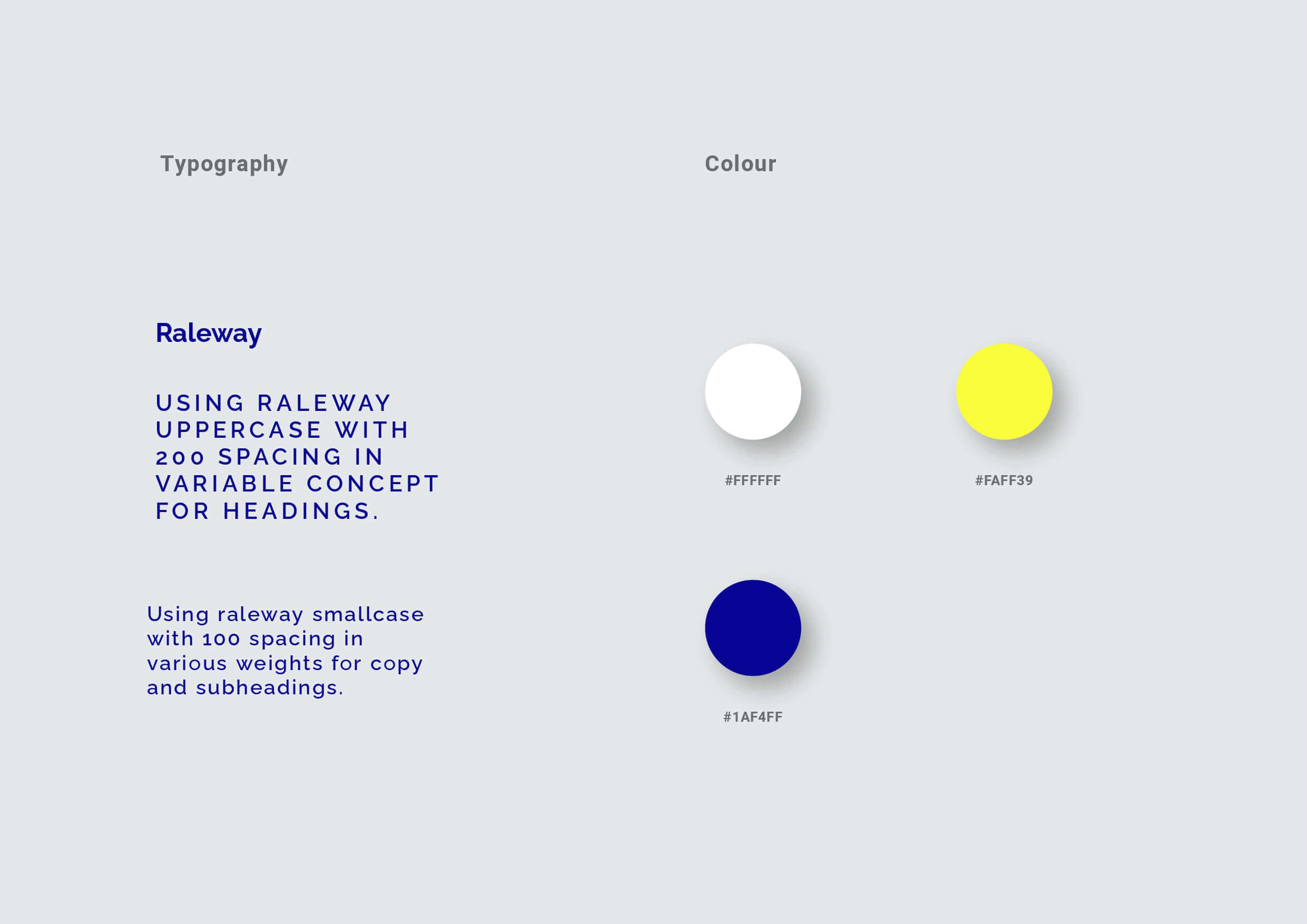 Typography

Raleway

USING RALEWAY UPPERCASE WITH 200 SPACING IN VARIABLE CONCEPT FOR HEADINGS.

Using raleway smallcase with 100 spacing in various weights for copy and subheadings.

Colour

#FFFFFF

#FAFF39

#1AF4FF